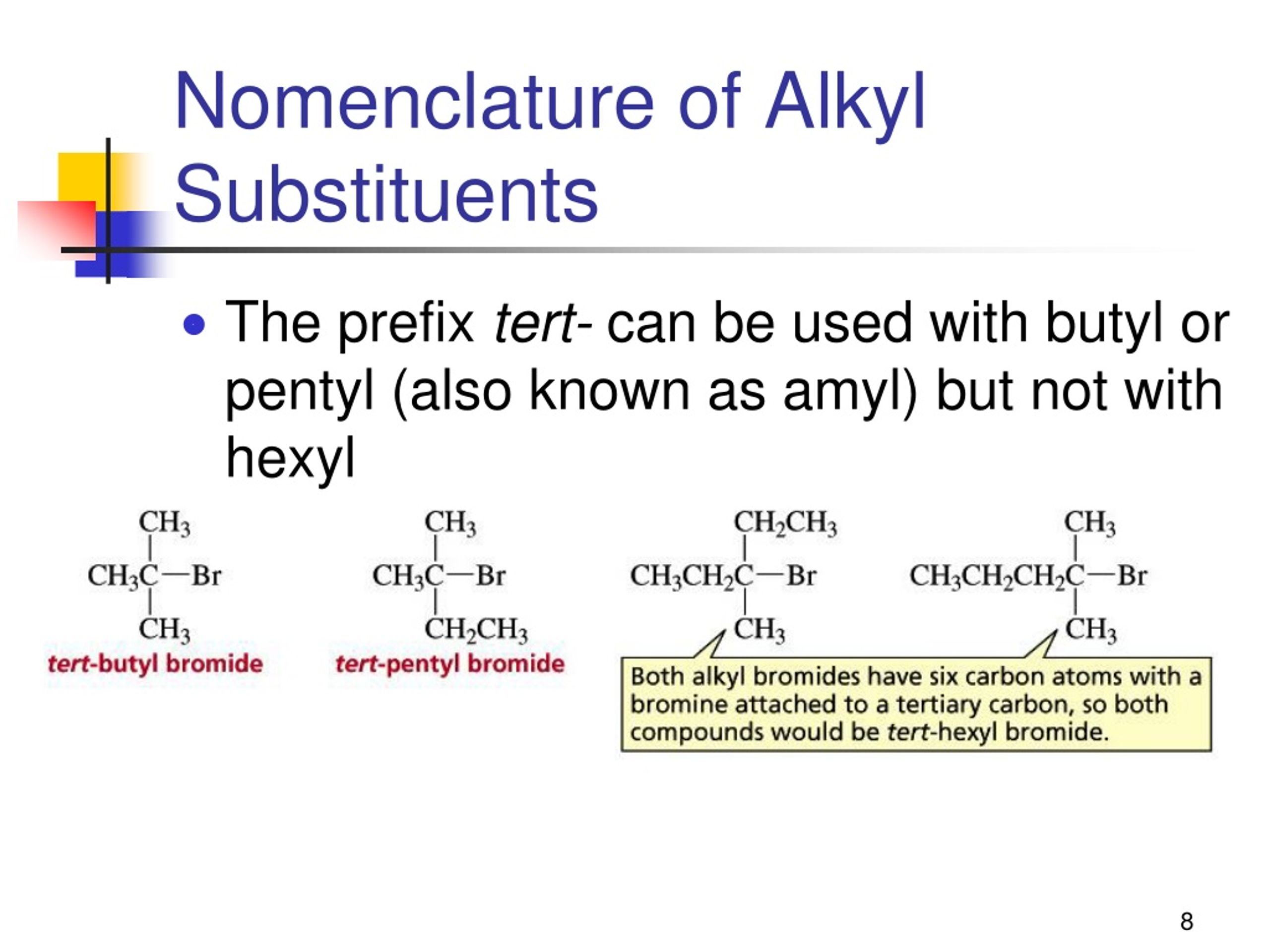 Nomenclature of Alkyl Substituents

• The prefix tert- can be used with butyl or pentyl (also known as amyl) but not with hexyl

$CH_3$
$CH_3C—Br$
$CH_3$
tert-butyl bromide

$CH_3$
$CH_3C—Br$
$CH_2CH_3$
tert-pentyl bromide

$CH_2CH_3$
$CH_3CH_2C—Br$
$CH_3$

$CH_3$
$CH_3CH_2CH_2C—Br$
$CH_3$

Both alkyl bromides have six carbon atoms with a bromine attached to a tertiary carbon, so both compounds would be tert-hexyl bromide.

8